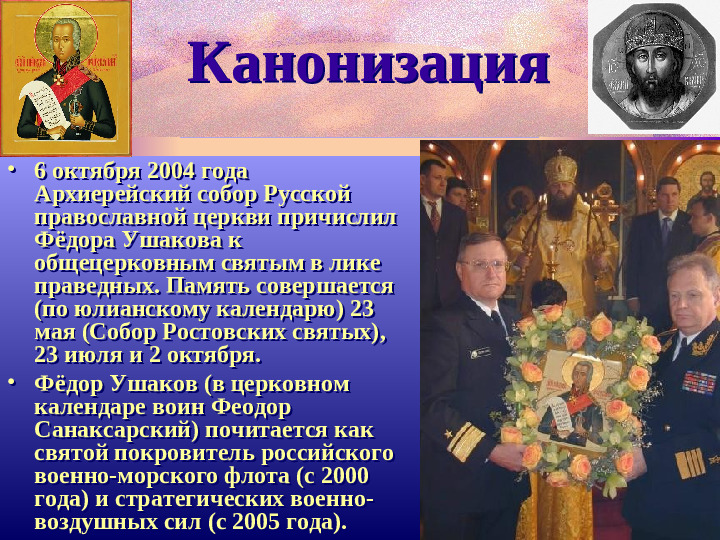 Канонизация

• 6 октября 2004 года Архиерейский собор Русской православной церкви причислил Фёдора Ушакова к общецерковным святым в лике праведных. Память совершается (по юлианскому календарю) 23 мая (Собор Ростовских святых), 23 июля и 2 октября.

• Фёдор Ушаков (в церковном календаре воин Феодор Санаксарский) почитается как святой покровитель российского военно-морского флота (с 2000 года) и стратегических военно-воздушных сил (с 2005 года).